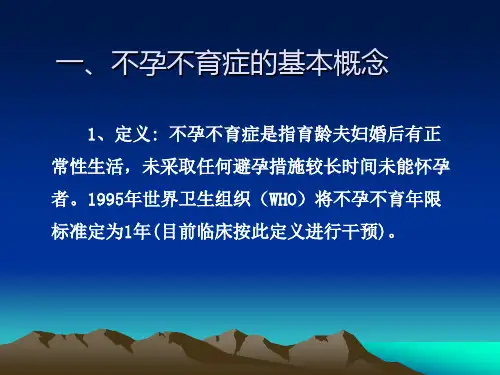 一、不孕不育症的基本概念

1、定义：不孕不育症是指育龄夫妇婚后有正常性生活，未采取任何避孕措施较长时间未能怀孕者。1995年世界卫生组织（WHO）将不孕不育年限标准定为1年(目前临床按此定义进行干预)。